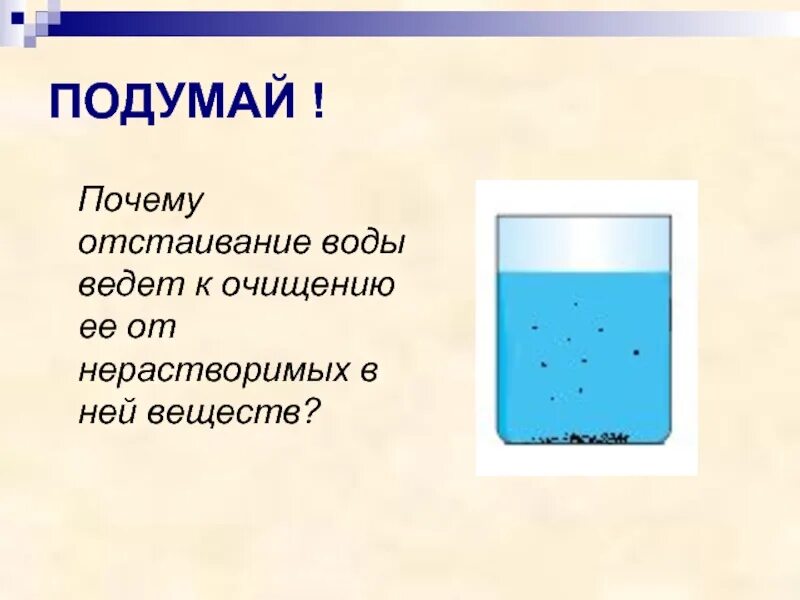 ПОДУМАЙ !

Почему отстаивание воды ведет к очищению ее от нерастворимых в ней веществ?